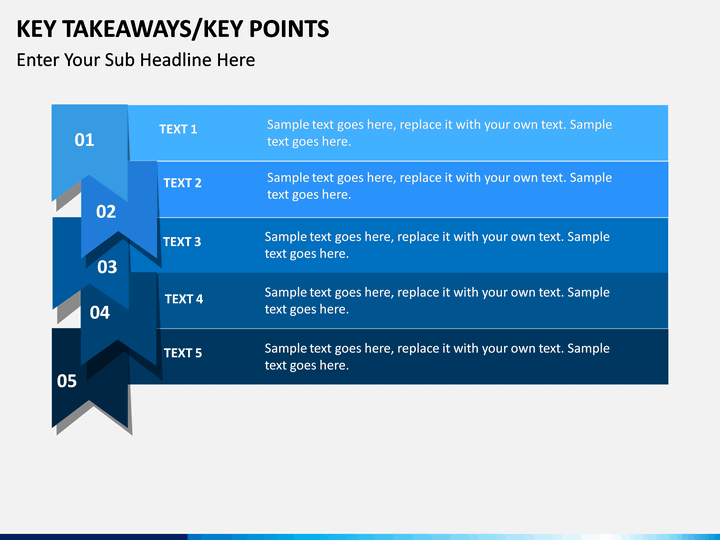 KEY TAKEAWAYS/KEY POINTS

Enter Your Sub Headline Here

01

TEXT 1

Sample text goes here, replace it with your own text. Sample text goes here.

02

TEXT 2

Sample text goes here, replace it with your own text. Sample text goes here.

03

TEXT 3

Sample text goes here, replace it with your own text. Sample text goes here.

04

TEXT 4

Sample text goes here, replace it with your own text. Sample text goes here.

05

TEXT 5

Sample text goes here, replace it with your own text. Sample text goes here.